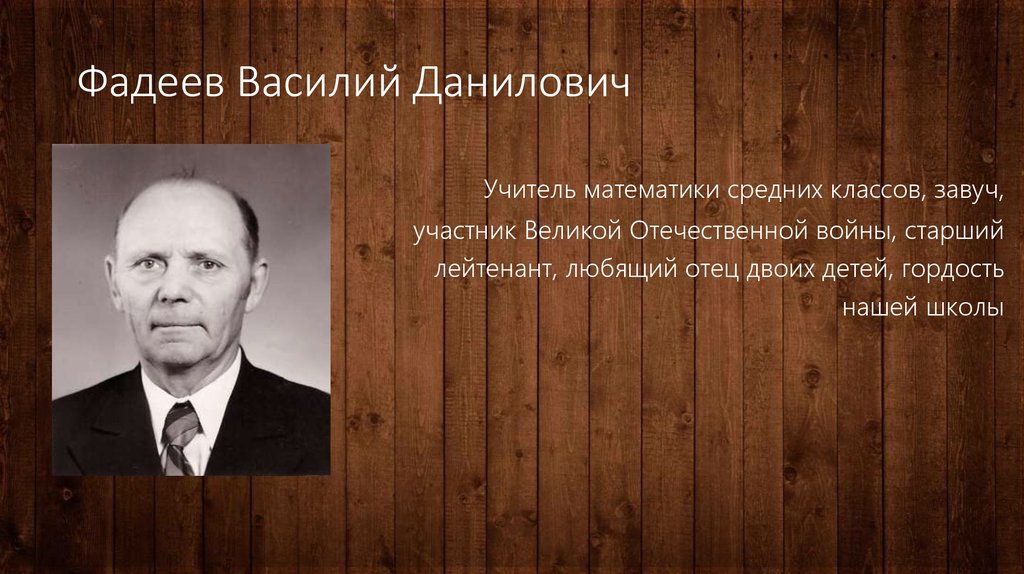 Фадеев Василий Данилович

Учитель математики средних классов, завуч, участник Великой Отечественной войны, старший лейтенант, любящий отец двоих детей, гордость нашей школы